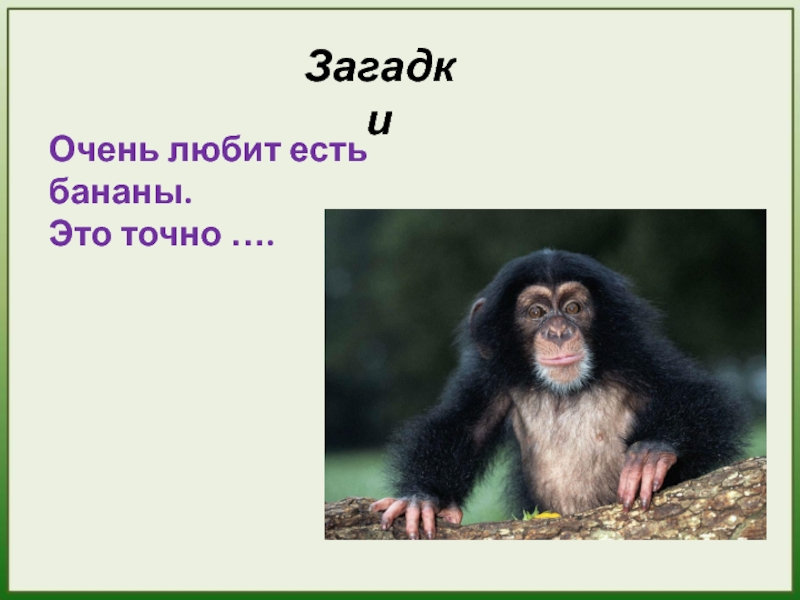 Загадки

Очень любит есть бананы.
Это точно ….